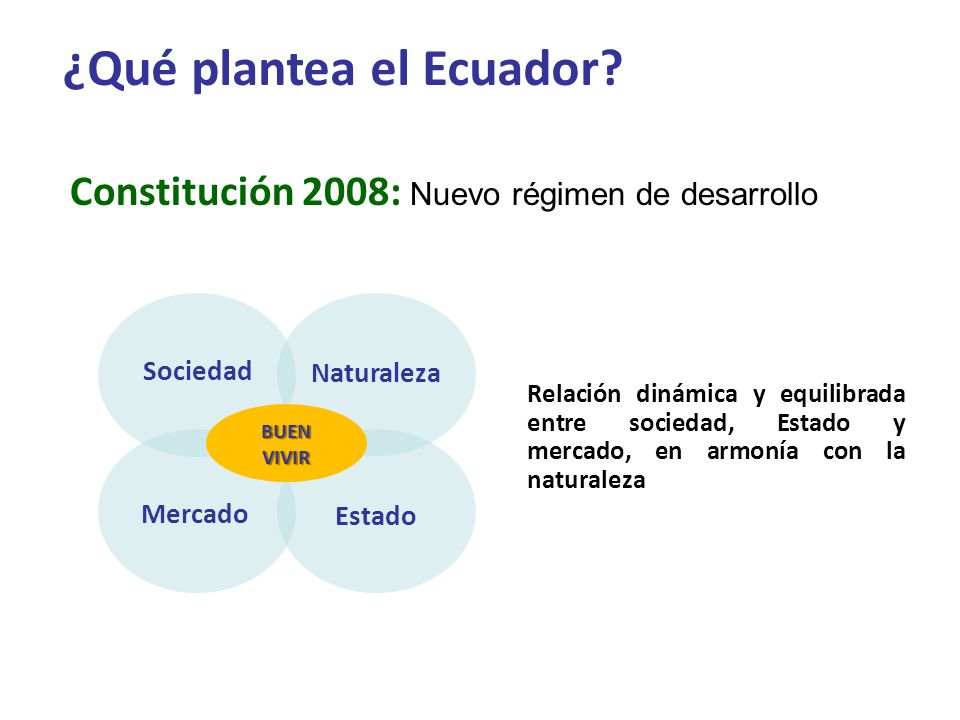 ¿Qué plantea el Ecuador?

Constitución 2008: Nuevo régimen de desarrollo

Sociedad

Naturaleza

BUEN VIVIR

Mercado

Estado

Relación dinámica y equilibrada entre sociedad, Estado y mercado, en armonía con la naturaleza